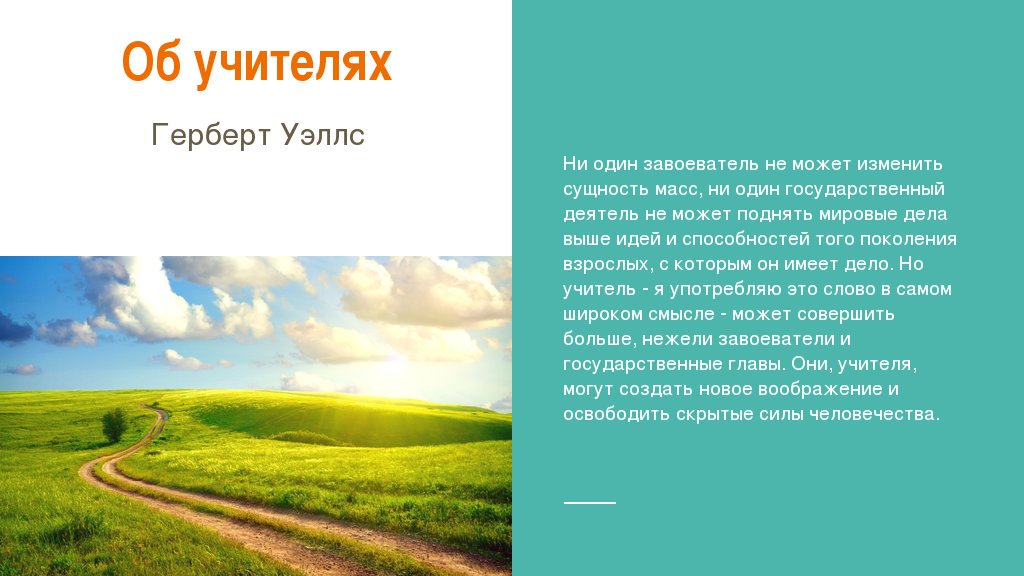 Об учителях

Герберт Уэллс

Ни один завоеватель не может изменить сущность масс, ни один государственный деятель не может поднять мировые дела выше идей и способностей того поколения взрослых, с которым он имеет дело. Но учитель - я употребляю это слово в самом широком смысле - может совершить больше, нежели завоеватели и государственные главы. Они, учителя, могут создать новое воображение и освободить скрытые силы человечества.